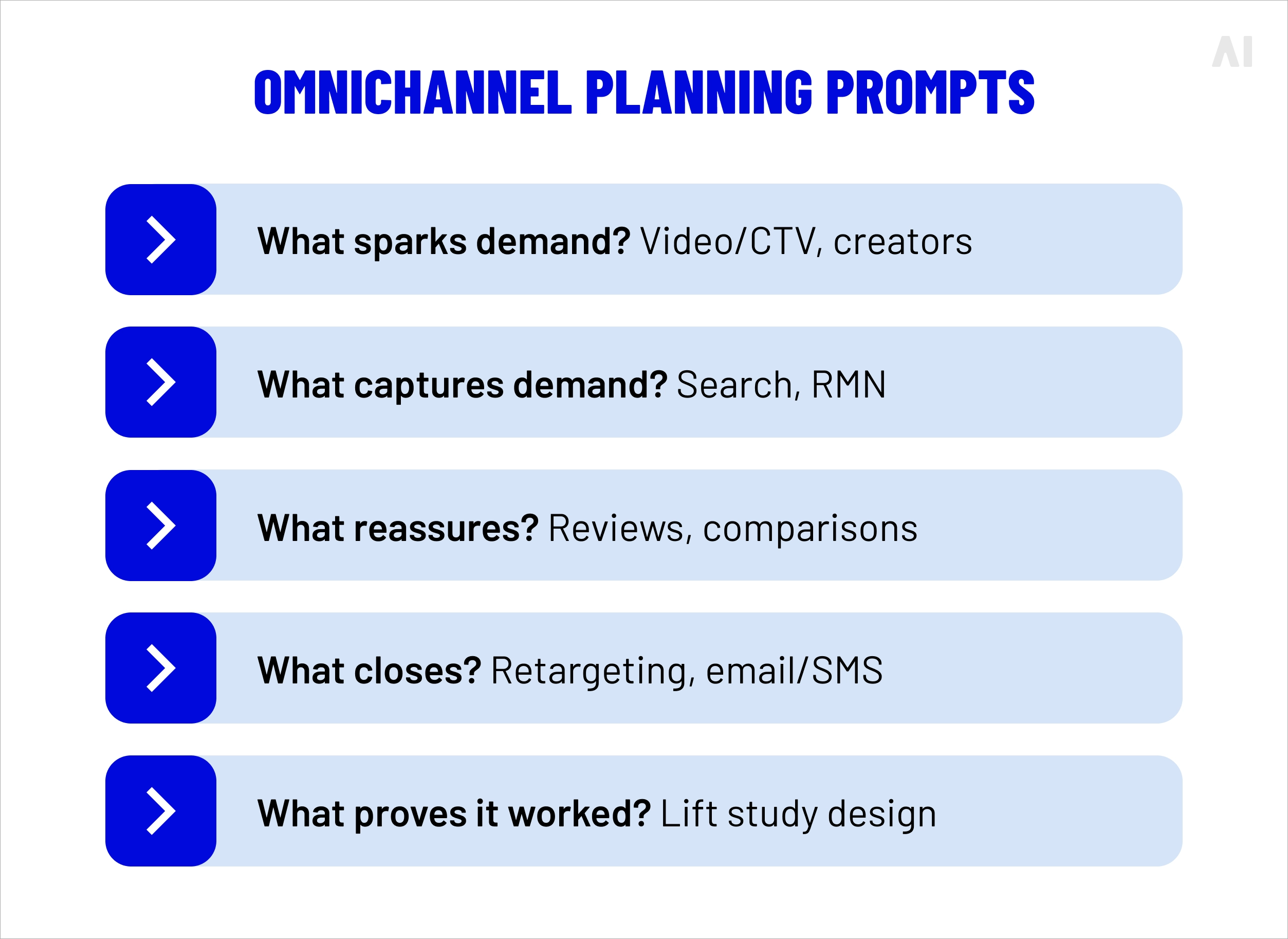 AI

OMNICHANNEL PLANNING PROMPTS

What sparks demand? Video/CTV, creators

What captures demand? Search, RMN

What reassures? Reviews, comparisons

What closes? Retargeting, email/SMS

What proves it worked? Lift study design